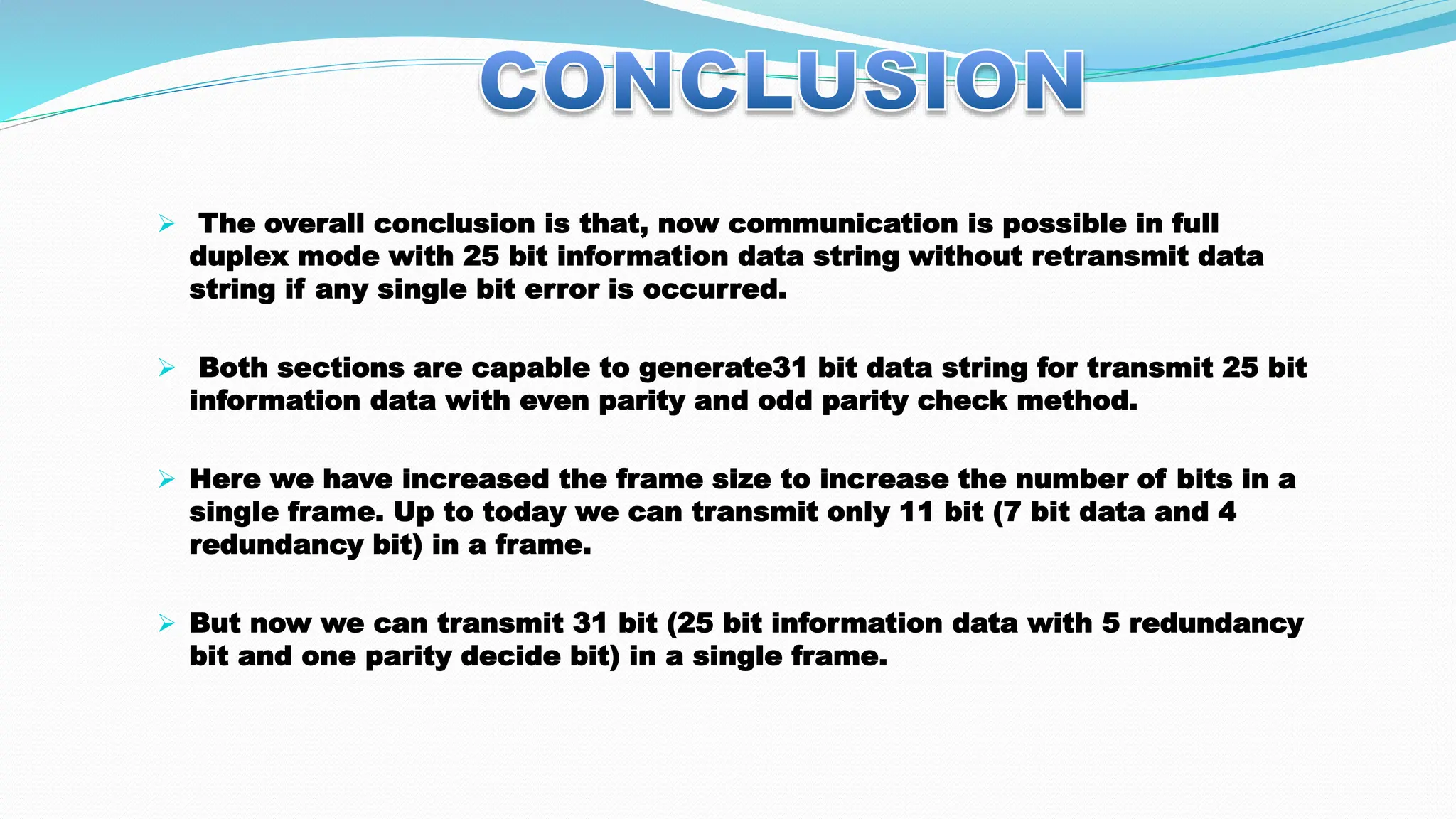 CONCLUSION

➢ The overall conclusion is that, now communication is possible in full duplex mode with 25 bit information data string without retransmit data string if any single bit error is occurred.

➢ Both sections are capable to generate31 bit data string for transmit 25 bit information data with even parity and odd parity check method.

➢ Here we have increased the frame size to increase the number of bits in a single frame. Up to today we can transmit only 11 bit (7 bit data and 4 redundancy bit) in a frame.

➢ But now we can transmit 31 bit (25 bit information data with 5 redundancy bit and one parity decide bit) in a single frame.